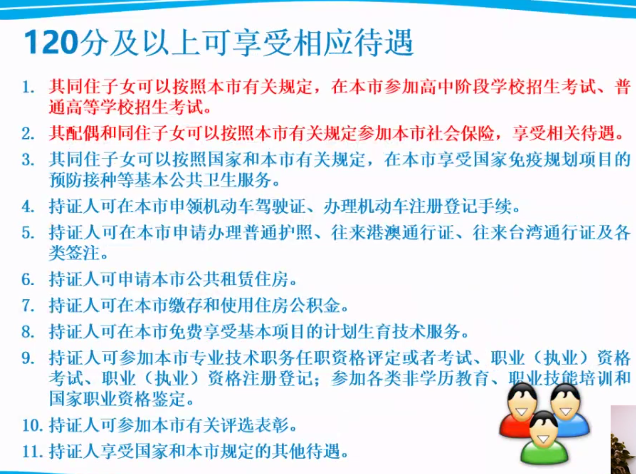 120分及以上可享受相应待遇

1. 其同住子女可以按照本市有关规定，在本市参加高中阶段学校招生考试、普通高等学校招生考试。
2. 其配偶和同住子女可以按照本市有关规定参加本市社会保险，享受相关待遇。
3. 其同住子女可以按照国家和本市有关规定，在本市享受国家免疫规划项目的预防接种等基本公共卫生服务。
4. 持证人可在本市申领机动车驾驶证、办理机动车注册登记手续。
5. 持证人可在本市申请办理普通护照、往来港澳通行证、往来台湾通行证及各类签注。
6. 持证人可申请本市公共租赁住房。
7. 持证人可在本市缴存和使用住房公积金。
8. 持证人可在本市免费享受基本项目的计划生育技术服务。
9. 持证人可参加本市专业技术职务任职资格评定或者考试、职业（执业）资格考试、职业（执业）资格注册登记；参加各类非学历教育、职业技能培训和国家职业资格鉴定。
10. 持证人可参加本市有关评选表彰。
11. 持证人享受国家和本市规定的其他待遇。